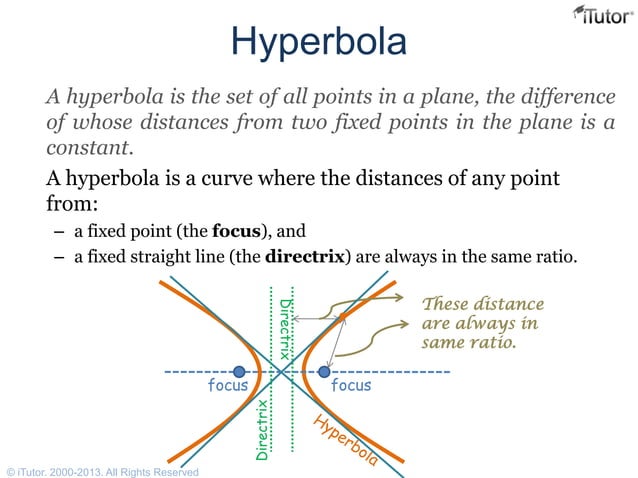 iTutor®

Hyperbola

A hyperbola is the set of all points in a plane, the difference of whose distances from two fixed points in the plane is a constant.

A hyperbola is a curve where the distances of any point from:

– a fixed point (the **focus**), and

– a fixed straight line (the **directrix**) are always in the same ratio.

Directrix

These distance are always in same ratio.

focus

focus

Directrix

Hyperbola

© iTutor. 2000-2013. All Rights Reserved